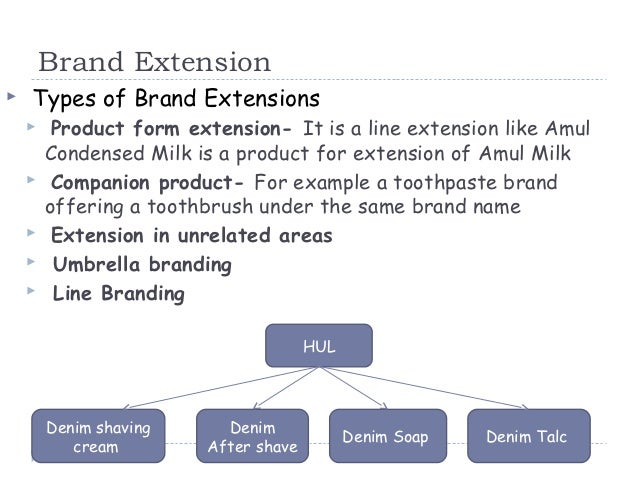 Brand Extension

Types of Brand Extensions

Product form extension- It is a line extension like Amul Condensed Milk is a product for extension of Amul Milk

Companion product- For example a toothpaste brand offering a toothbrush under the same brand name

Extension in unrelated areas

Umbrella branding

Line Branding

HUL

Denim shaving cream

Denim After shave

Denim Soap

Denim Talc